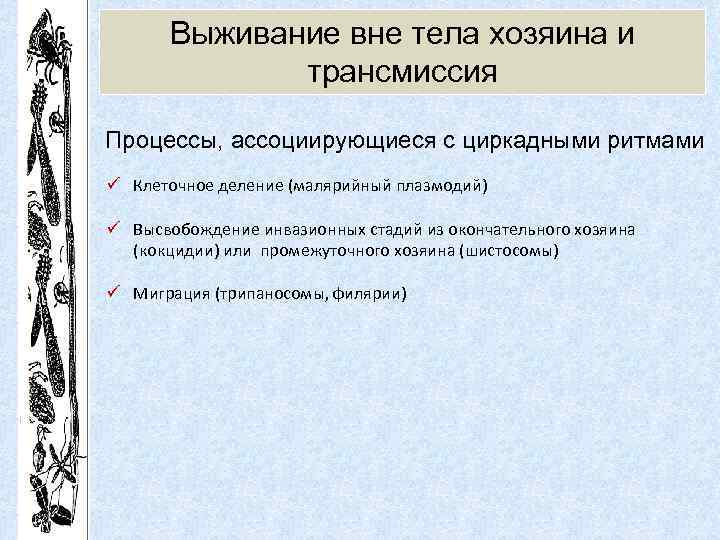 Выживание вне тела хозяина и трансмиссия

Процессы, ассоциирующиеся с циркадными ритмами

✓ Клеточное деление (малярийный плазмодий)

✓ Высвобождение инвазионных стадий из окончательного хозяина (кокцидии) или промежуточного хозяина (шистосомы)

✓ Миграция (трипаносомы, филярии)